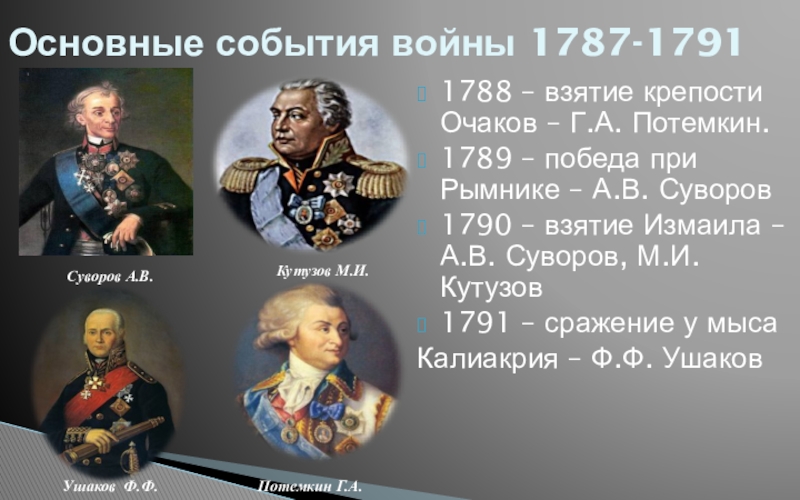 Основные события войны 1787-1791

Суворов А.В.

Кутузов М.И.

Ушаков Ф.Ф.

Потемкин Г.А.

1788 – взятие крепости Очаков – Г.А. Потемкин.

1789 – победа при Рымнике – А.В. Суворов

1790 – взятие Измаила – А.В. Суворов, М.И. Кутузов

1791 – сражение у мыса Калиакрия – Ф.Ф. Ушаков